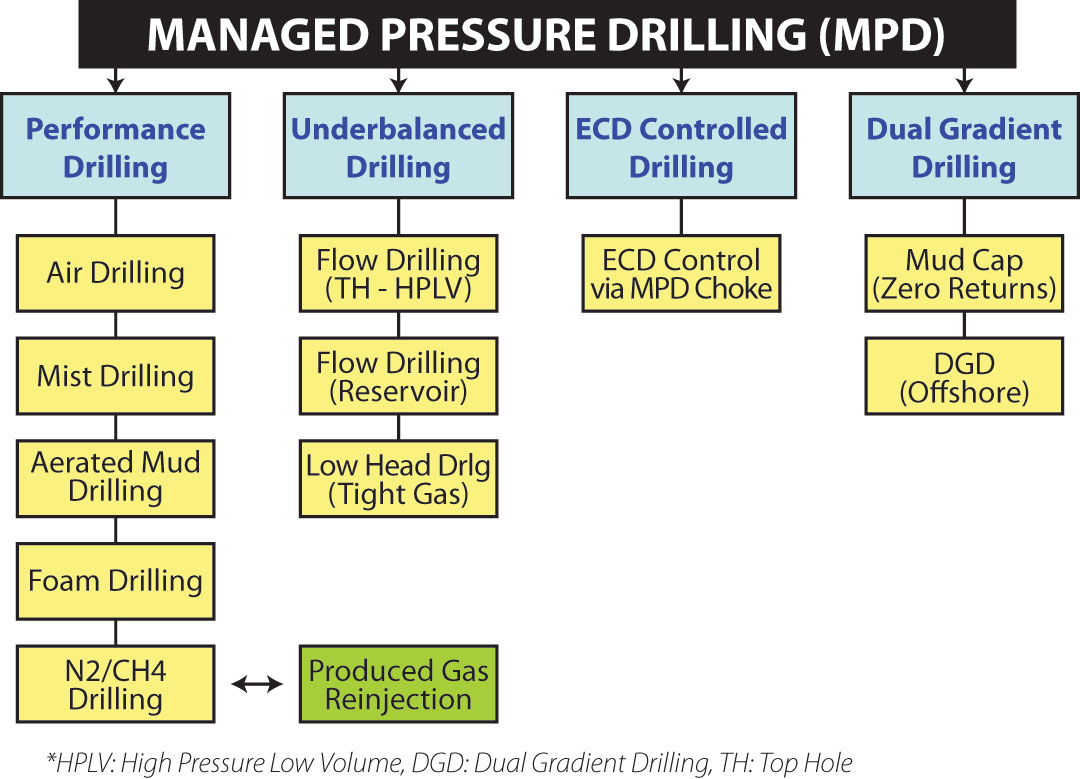 MANAGED PRESSURE DRILLING (MPD)

Performance Drilling

Air Drilling

Mist Drilling

Aerated Mud Drilling

Foam Drilling

N2/CH4 Drilling

Underbalanced Drilling

Flow Drilling (TH - HPLV)

Flow Drilling (Reservoir)

Low Head Drlg (Tight Gas)

Produced Gas Reinjection

ECD Controlled Drilling

ECD Control via MPD Choke

Dual Gradient Drilling

Mud Cap (Zero Returns)

DGD (Offshore)

*HPLV: High Pressure Low Volume, DGD: Dual Gradient Drilling, TH: Top Hole